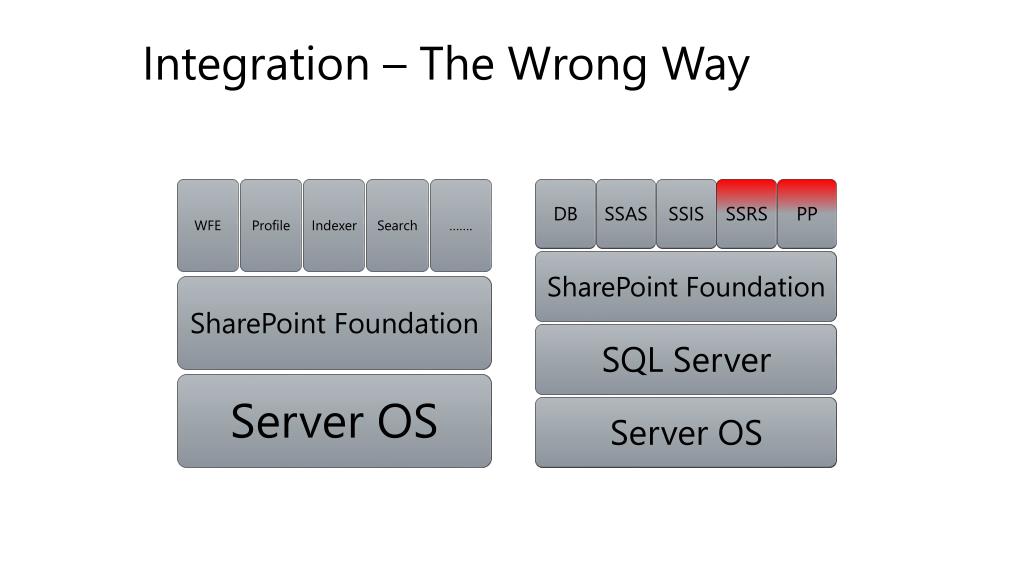 Integration – The Wrong Way

WFE
Profile
Indexer
Search
…….
SharePoint Foundation
Server OS

DB
SSAS
SSIS
SSRS
PP
SharePoint Foundation
SQL Server
Server OS